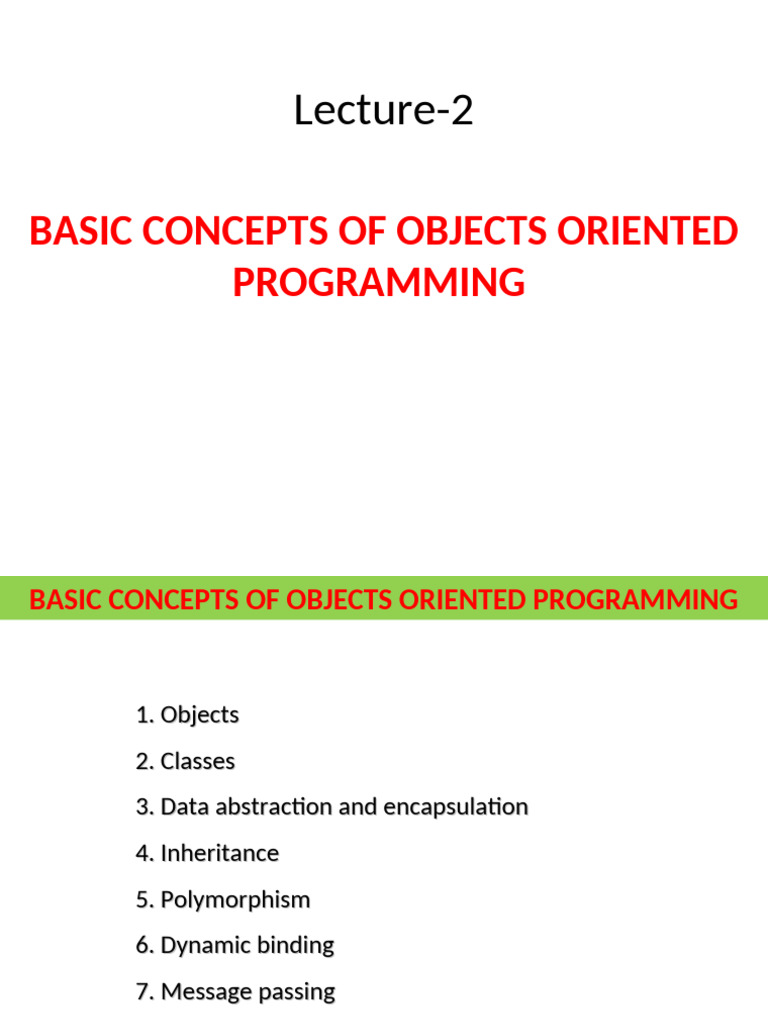 Lecture-2

BASIC CONCEPTS OF OBJECTS ORIENTED PROGRAMMING

BASIC CONCEPTS OF OBJECTS ORIENTED PROGRAMMING

1. Objects
2. Classes
3. Data abstraction and encapsulation
4. Inheritance
5. Polymorphism
6. Dynamic binding
7. Message passing